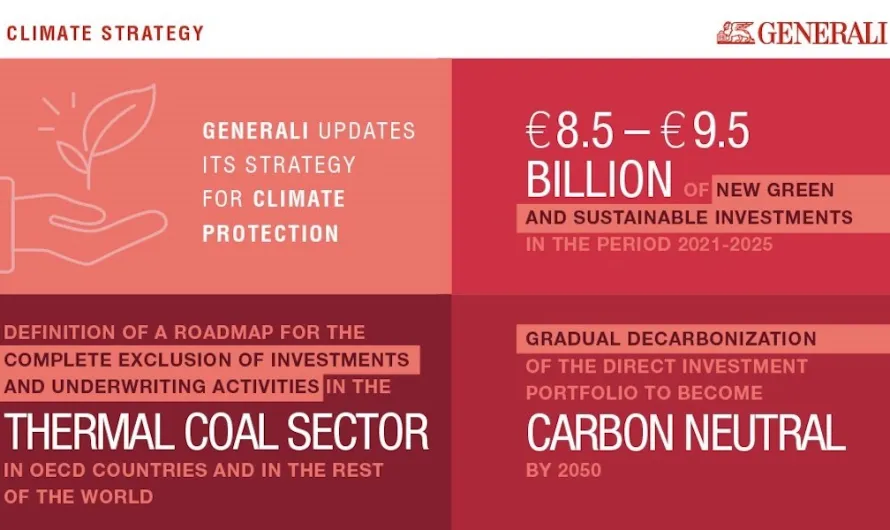 CLIMATE STRATEGY

GENERALI

GENERALI UPDATES ITS STRATEGY FOR CLIMATE PROTECTION

€8.5 – €9.5 BILLION OF NEW GREEN AND SUSTAINABLE INVESTMENTS IN THE PERIOD 2021-2025

DEFINITION OF A ROADMAP FOR THE COMPLETE EXCLUSION OF INVESTMENTS AND UNDERWRITING ACTIVITIES IN THE THERMAL COAL SECTOR IN OECD COUNTRIES AND IN THE REST OF THE WORLD

GRADUAL DECARBONIZATION OF THE DIRECT INVESTMENT PORTFOLIO TO BECOME CARBON NEUTRAL BY 2050